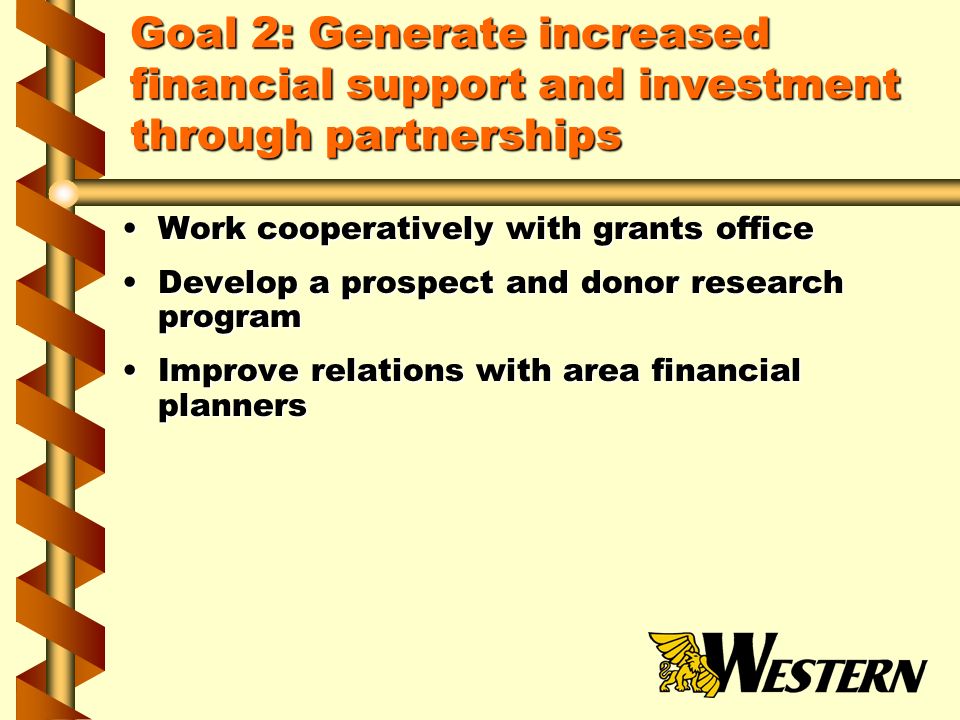 Goal 2: Generate increased financial support and investment through partnerships

• Work cooperatively with grants office
• Develop a prospect and donor research program
• Improve relations with area financial planners

WESTERN